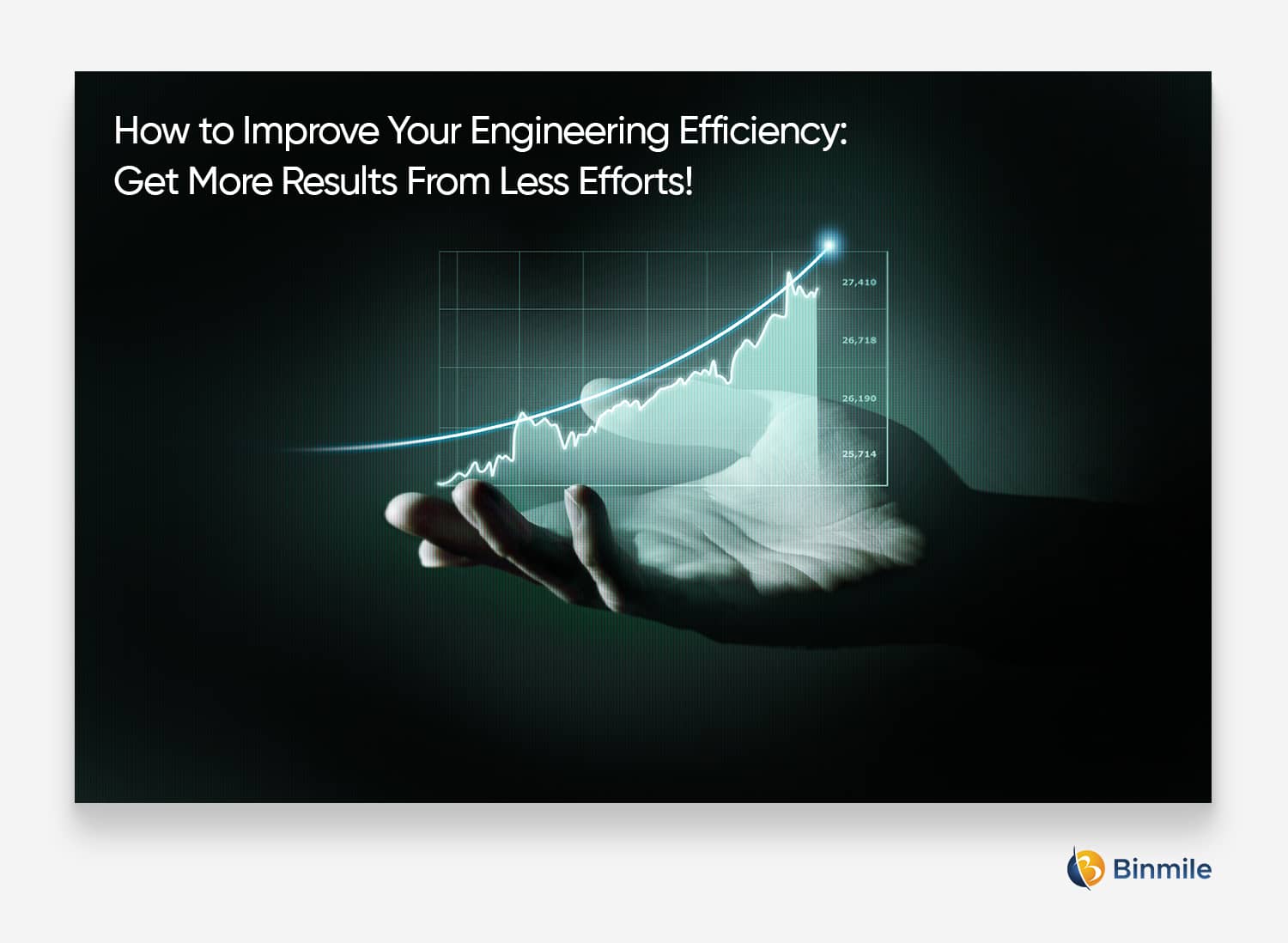 How to Improve Your Engineering Efficiency: Get More Results From Less Efforts!

27,410
26,718
26,190
25,714

Binmile